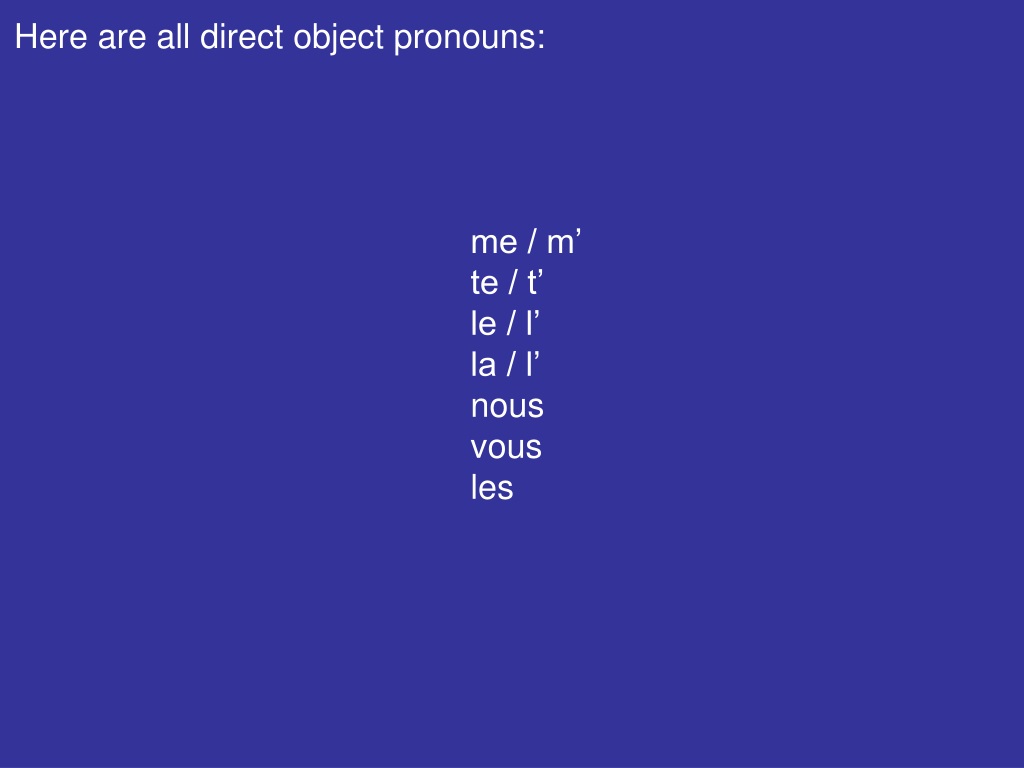 Here are all direct object pronouns:

me / m’
te / t’
le / l’
la / l’
nous
vous
les